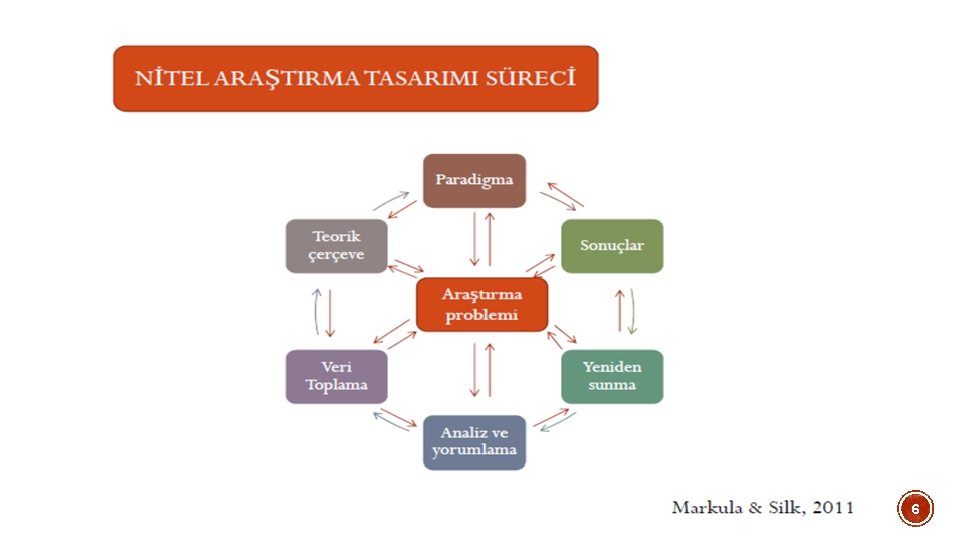 NİTEL ARAŞTIRMA TASARIMI SÜRECİ

Paradigma

Teorik çerçeve

Sonuçlar

Araştırma problemi

Veri Toplama

Yeniden sunma

Analiz ve yorumlama

Markula & Silk, 2011

6